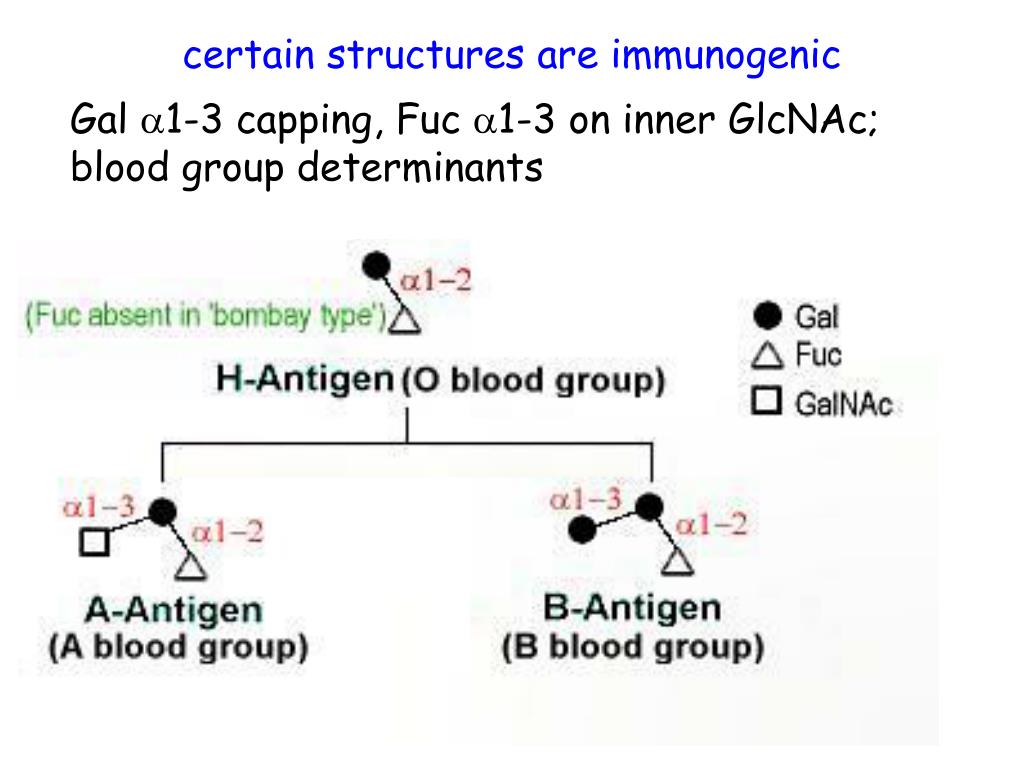 certain structures are immunogenic

Gal $\alpha$1-3 capping, Fuc $\alpha$1-3 on inner GlcNAc; blood group determinants

$\alpha$1–2

(Fuc absent in 'bombay type')

H-Antigen (O blood group)

Gal

Fuc

GalNAc

$\alpha$1–3

$\alpha$1–2

A-Antigen
(A blood group)

$\alpha$1–3

$\alpha$1–2

B-Antigen
(B blood group)